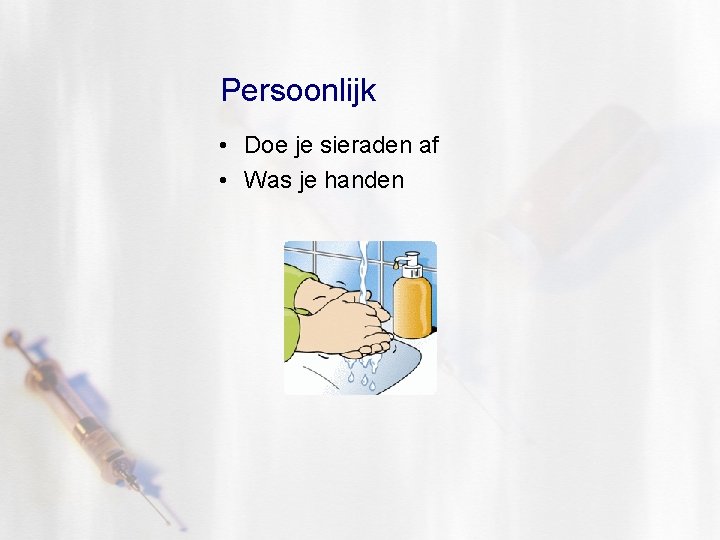 Persoonlijk

• Doe je sieraden af
• Was je handen